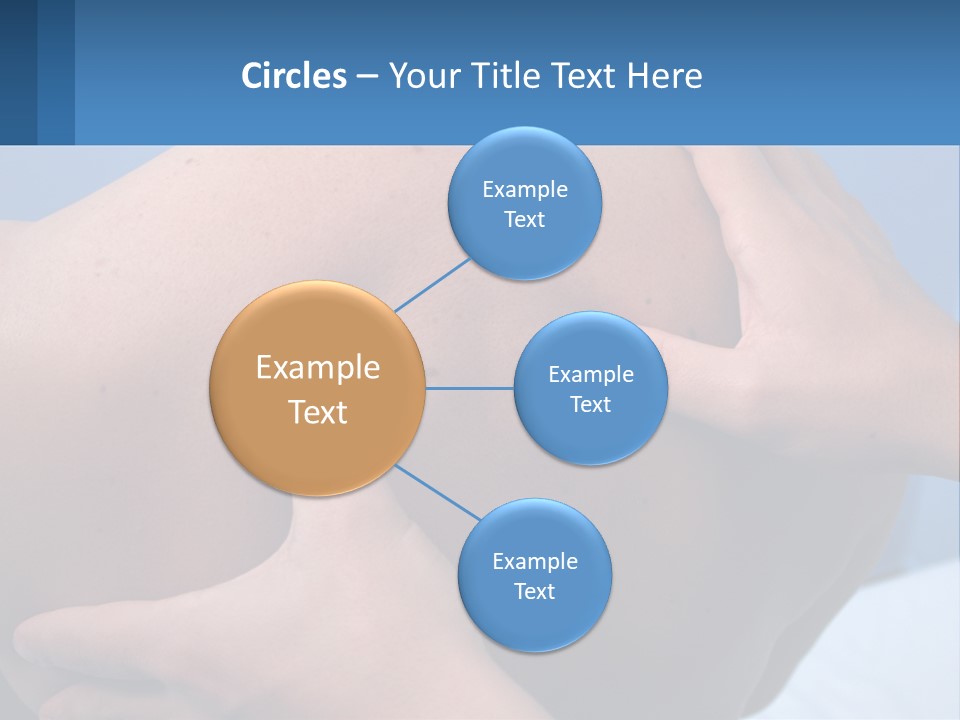 Circles – Your Title Text Here

Example Text

Example Text

Example Text

Example Text